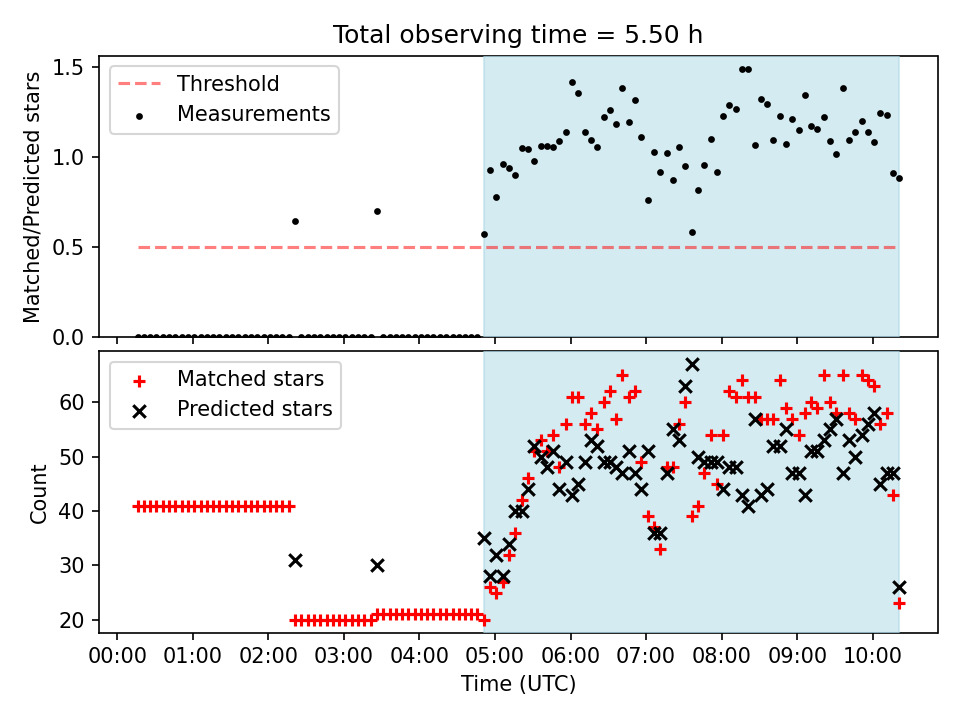 Total observing time = 5.50 h

Threshold
Measurements

Matched/Predicted stars

1.5
1.0
0.5
0.0

Matched stars
Predicted stars

Count

60
50
40
30
20

00:00 01:00 02:00 03:00 04:00 05:00 06:00 07:00 08:00 09:00 10:00

Time (UTC)